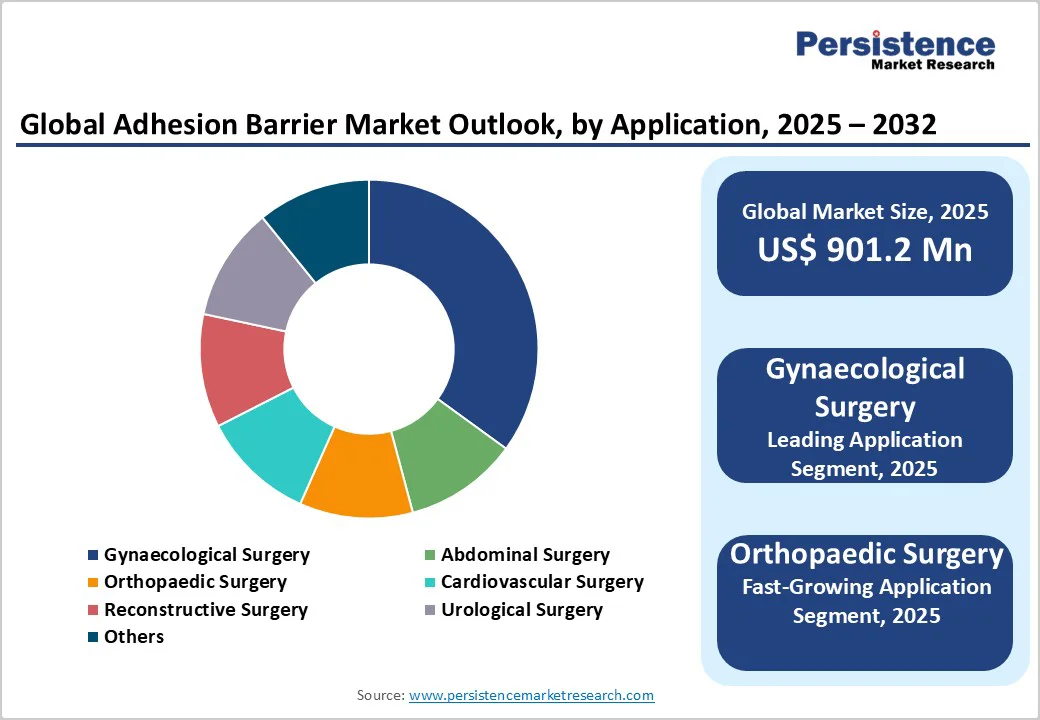 Persistence
Market Research

Global Adhesion Barrier Market Outlook, by Application, 2025 – 2032

Gynaecological Surgery
Abdominal Surgery
Orthopaedic Surgery
Cardiovascular Surgery
Reconstructive Surgery
Urological Surgery
Others

Global Market Size, 2025
US$ 901.2 Mn

Gynaecological Surgery
Leading Application Segment, 2025

Orthopaedic Surgery
Fast-Growing Application Segment, 2025

Source: www.persistencemarketresearch.com